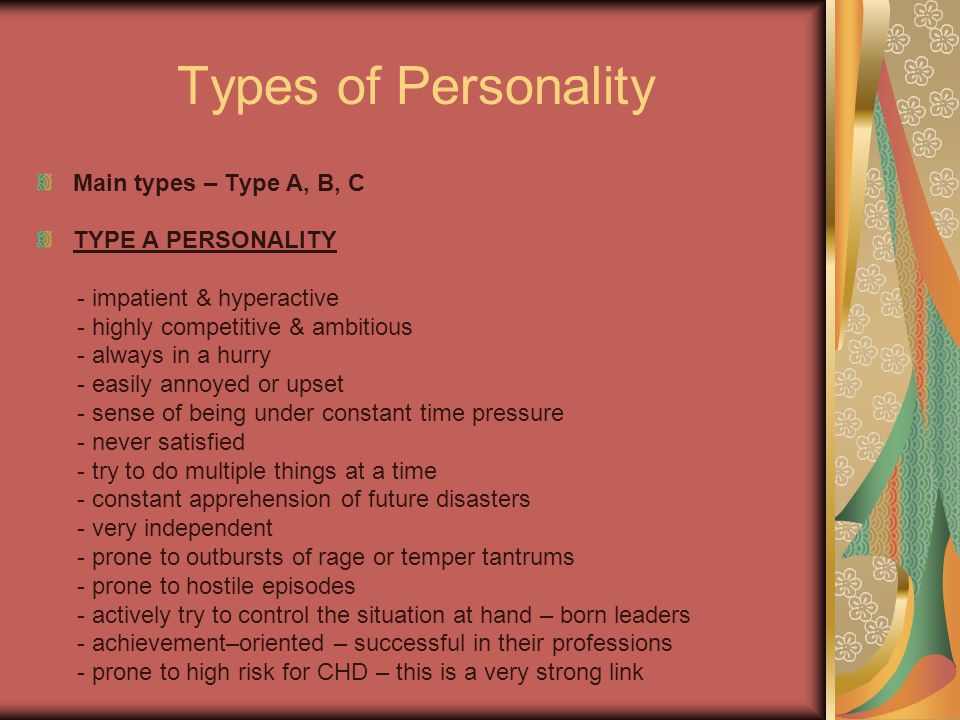 Types of Personality

Main types – Type A, B, C

TYPE A PERSONALITY

- impatient & hyperactive
- highly competitive & ambitious
- always in a hurry
- easily annoyed or upset
- sense of being under constant time pressure
- never satisfied
- try to do multiple things at a time
- constant apprehension of future disasters
- very independent
- prone to outbursts of rage or temper tantrums
- prone to hostile episodes
- actively try to control the situation at hand – born leaders
- achievement–oriented – successful in their professions
- prone to high risk for CHD – this is a very strong link